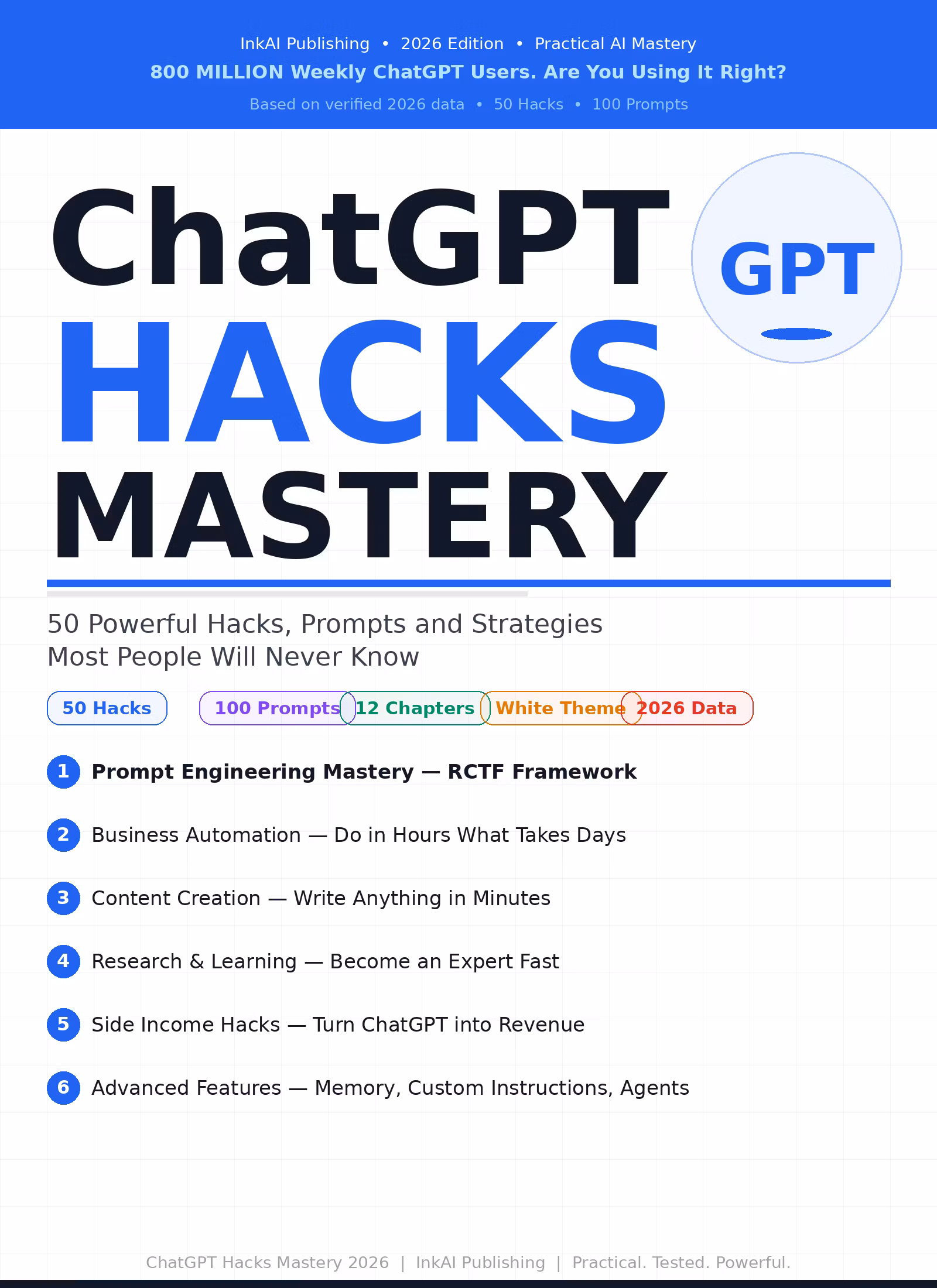 InkAI Publishing • 2026 Edition • Practical AI Mastery

800 MILLION Weekly ChatGPT Users. Are You Using It Right?

Based on verified 2026 data • 50 Hacks • 100 Prompts

ChatGPT
HACKS
MASTERY

GPT

50 Powerful Hacks, Prompts and Strategies
Most People Will Never Know

50 Hacks

100 Prompts

12 Chapters

White Theme

2026 Data

1 Prompt Engineering Mastery — RCTF Framework

2 Business Automation — Do in Hours What Takes Days

3 Content Creation — Write Anything in Minutes

4 Research & Learning — Become an Expert Fast

5 Side Income Hacks — Turn ChatGPT into Revenue

6 Advanced Features — Memory, Custom Instructions, Agents

ChatGPT Hacks Mastery 2026 | InkAI Publishing | Practical. Tested. Powerful.